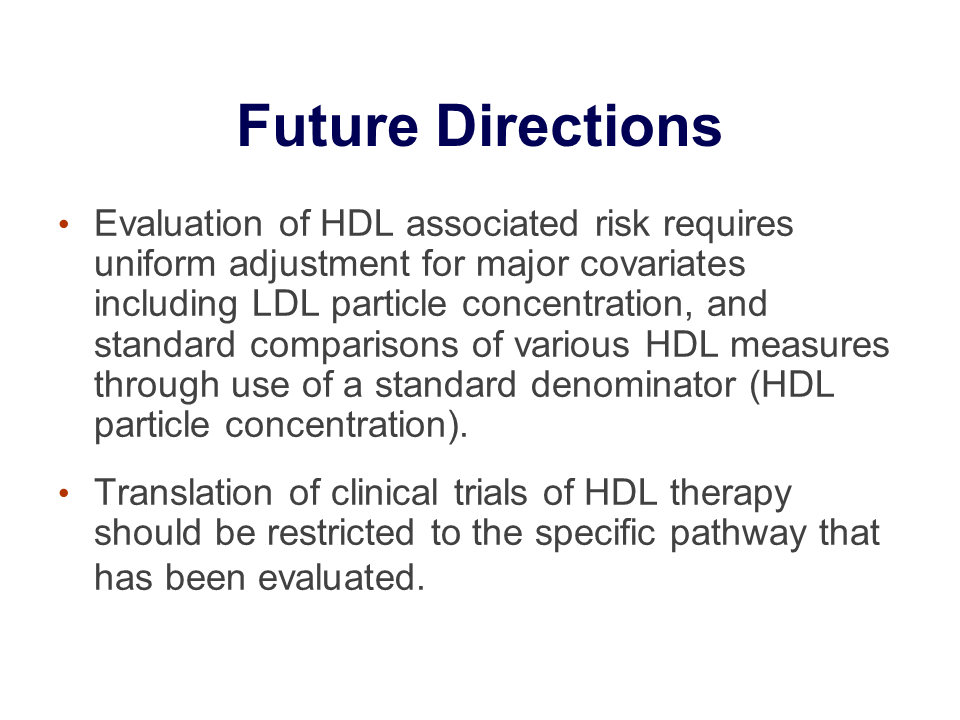 Future Directions

• Evaluation of HDL associated risk requires uniform adjustment for major covariates including LDL particle concentration, and standard comparisons of various HDL measures through use of a standard denominator (HDL particle concentration).

• Translation of clinical trials of HDL therapy should be restricted to the specific pathway that has been evaluated.